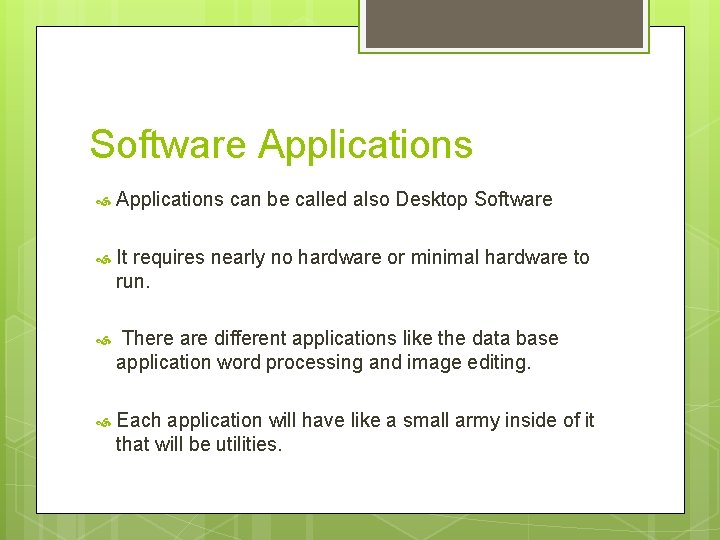 Software Applications

Applications can be called also Desktop Software

It requires nearly no hardware or minimal hardware to run.

There are different applications like the data base application word processing and image editing.

Each application will have like a small army inside of it that will be utilities.